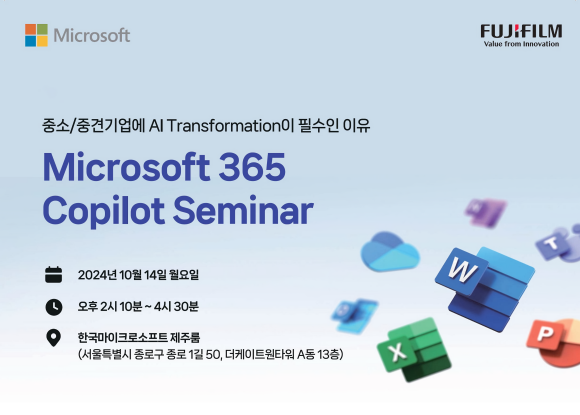 Microsoft

FUJIFILM
Value from Innovation

중소/중견기업에 AI Transformation이 필수인 이유

Microsoft 365
Copilot Seminar

2024년 10월 14일 월요일

오후 2시 10분 ~ 4시 30분

한국마이크로소프트 제주룸
(서울특별시 종로구 종로 1길 50, 더케이트윈타워 A동 13층)

W

X

P

T